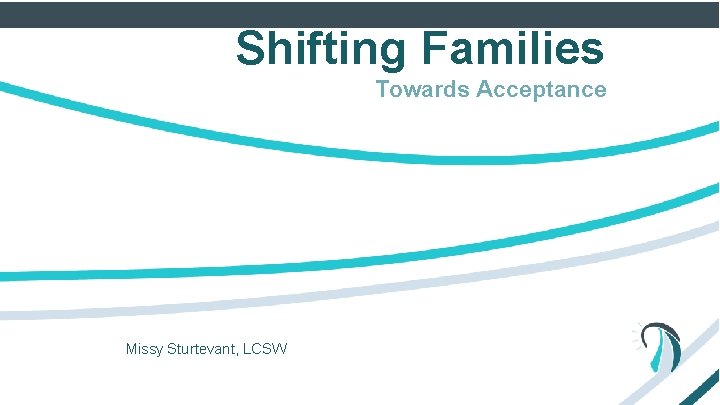 Shifting Families
Towards Acceptance

Missy Sturtevant, LCSW